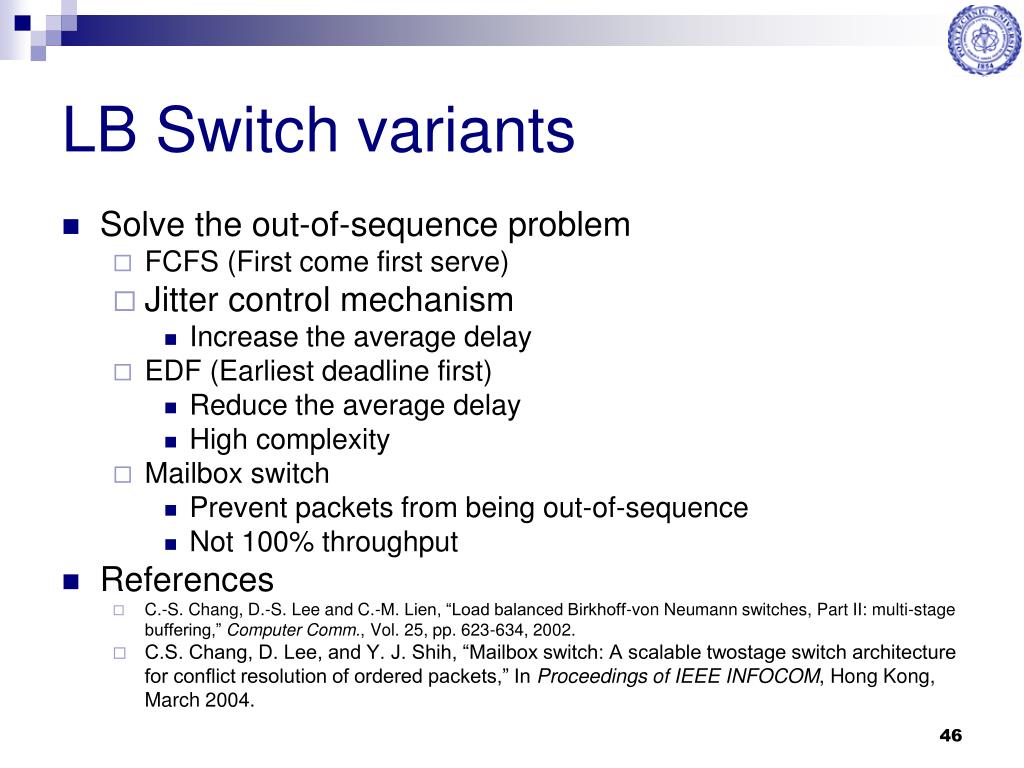 LB Switch variants

Solve the out-of-sequence problem

FCFS (First come first serve)

Jitter control mechanism

Increase the average delay

EDF (Earliest deadline first)

Reduce the average delay

High complexity

Mailbox switch

Prevent packets from being out-of-sequence

Not 100% throughput

References

C.-S. Chang, D.-S. Lee and C.-M. Lien, “Load balanced Birkhoff-von Neumann switches, Part II: multi-stage buffering,” Computer Comm., Vol. 25, pp. 623-634, 2002.

C.S. Chang, D. Lee, and Y. J. Shih, “Mailbox switch: A scalable twostage switch architecture for conflict resolution of ordered packets,” In Proceedings of IEEE INFOCOM, Hong Kong, March 2004.

46